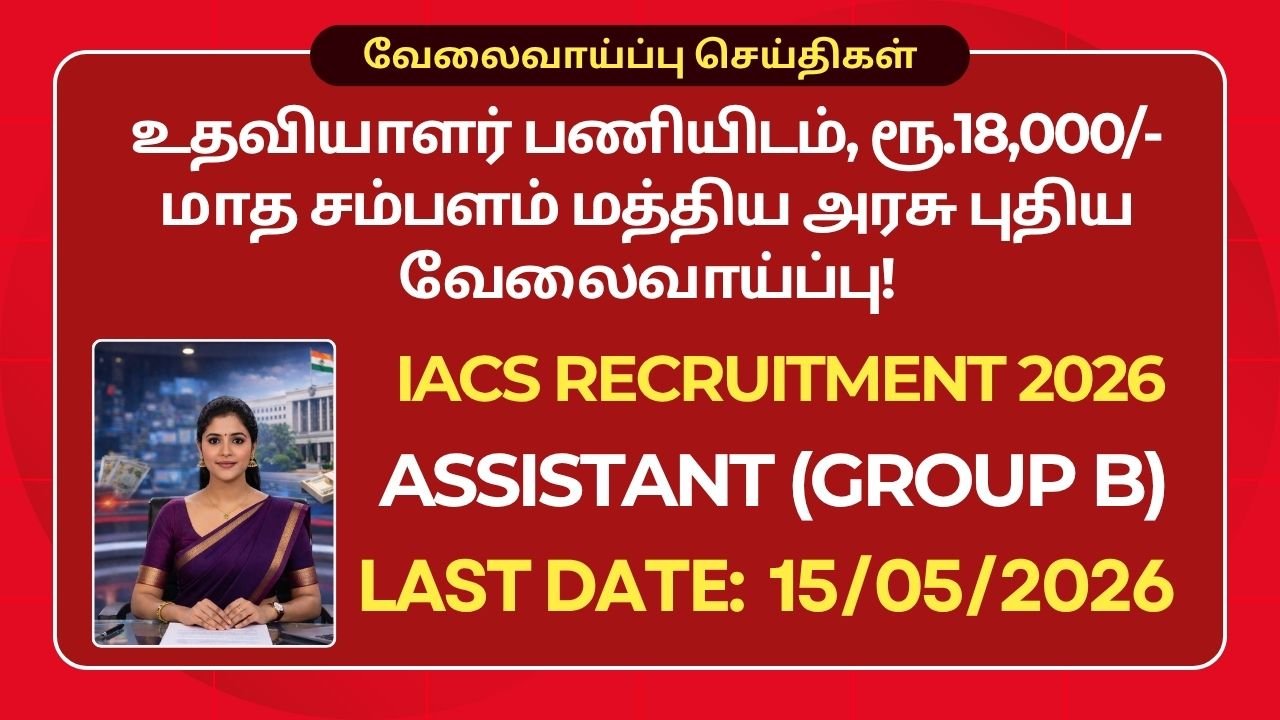 வேலைவாய்ப்பு செய்திகள்

உதவியாளர் பணியிடம், ரூ.18,000/- மாத சம்பளம் மத்திய அரசு புதிய வேலைவாய்ப்பு!

IACS RECRUITMENT 2026

ASSISTANT (GROUP B)

LAST DATE: 15/05/2026